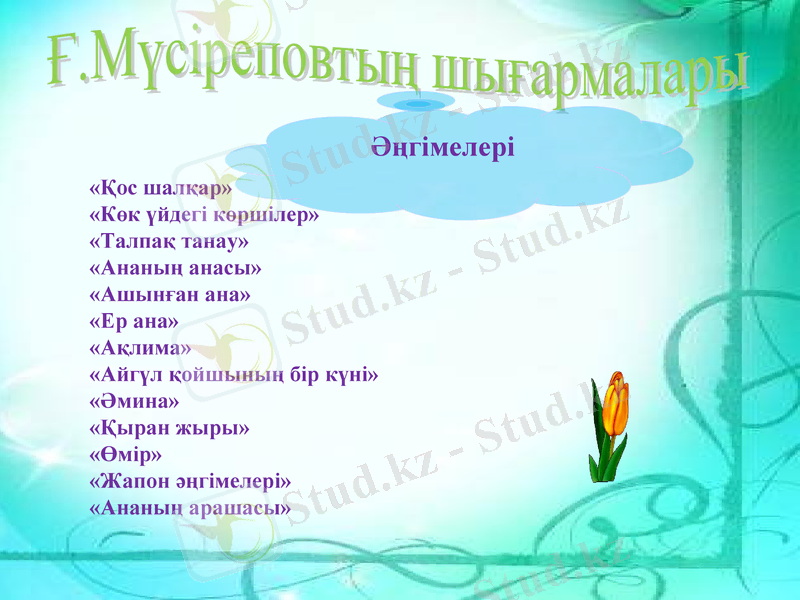 Ғ.Мүсіреповтың шығармалары

Әңгімелері

«Қос шалқар»
«Көк үйдегі көршілер»
«Талпақ танау»
«Ананың анасы»
«Ашынған ана»
«Ер ана»
«Ақлима»
«Айгүл қойшының бір күні»
«Әмина»
«Қыран жыры»
«Өмір»
«Жапон әңгімелері»
«Ананың арашасы»

Stud.kz - Stud.kz